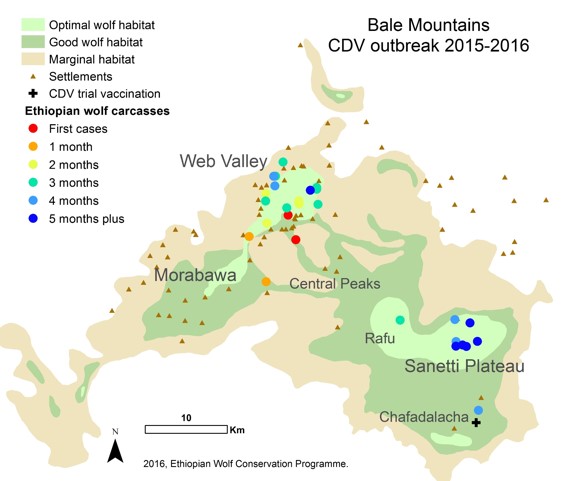 Optimal wolf habitat
Good wolf habitat
Marginal habitat
Settlements
CDV trial vaccination
Ethiopian wolf carcasses
First cases
1 month
2 months
3 months
4 months
5 months plus

Bale Mountains
CDV outbreak 2015-2016

Web Valley
Morabawa
Central Peaks
Rafu
Sanetti Plateau
Chafadalacha

10
Km
N

2016, Ethiopian Wolf Conservation Programme.